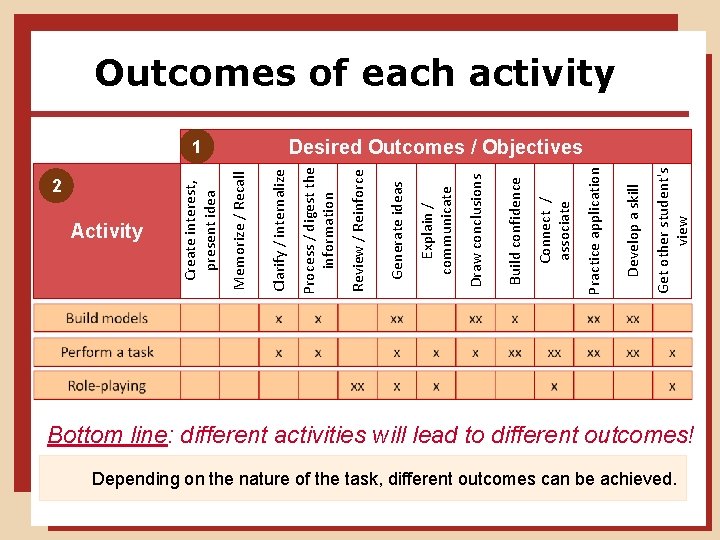 Outcomes of each activity

1 Desired Outcomes / Objectives

| 2 Activity | Create interest, present idea | Memorize / Recall | Clarify / internalize | Process / digest the information | Review / Reinforce | Generate ideas | Explain / communicate | Draw conclusions | Build confidence | Connect / associate | Practice application | Develop a skill | Get other student's view |
|---|---|---|---|---|---|---|---|---|---|---|---|---|---|
| Build models | | | x | x | | xx | | xx | x | | xx | xx | |
| Perform a task | | | x | x | | x | x | x | xx | xx | xx | xx | x |
| Role-playing | | | | | xx | x | x | | | x | | | x |

Bottom line: different activities will lead to different outcomes!

Depending on the nature of the task, different outcomes can be achieved.